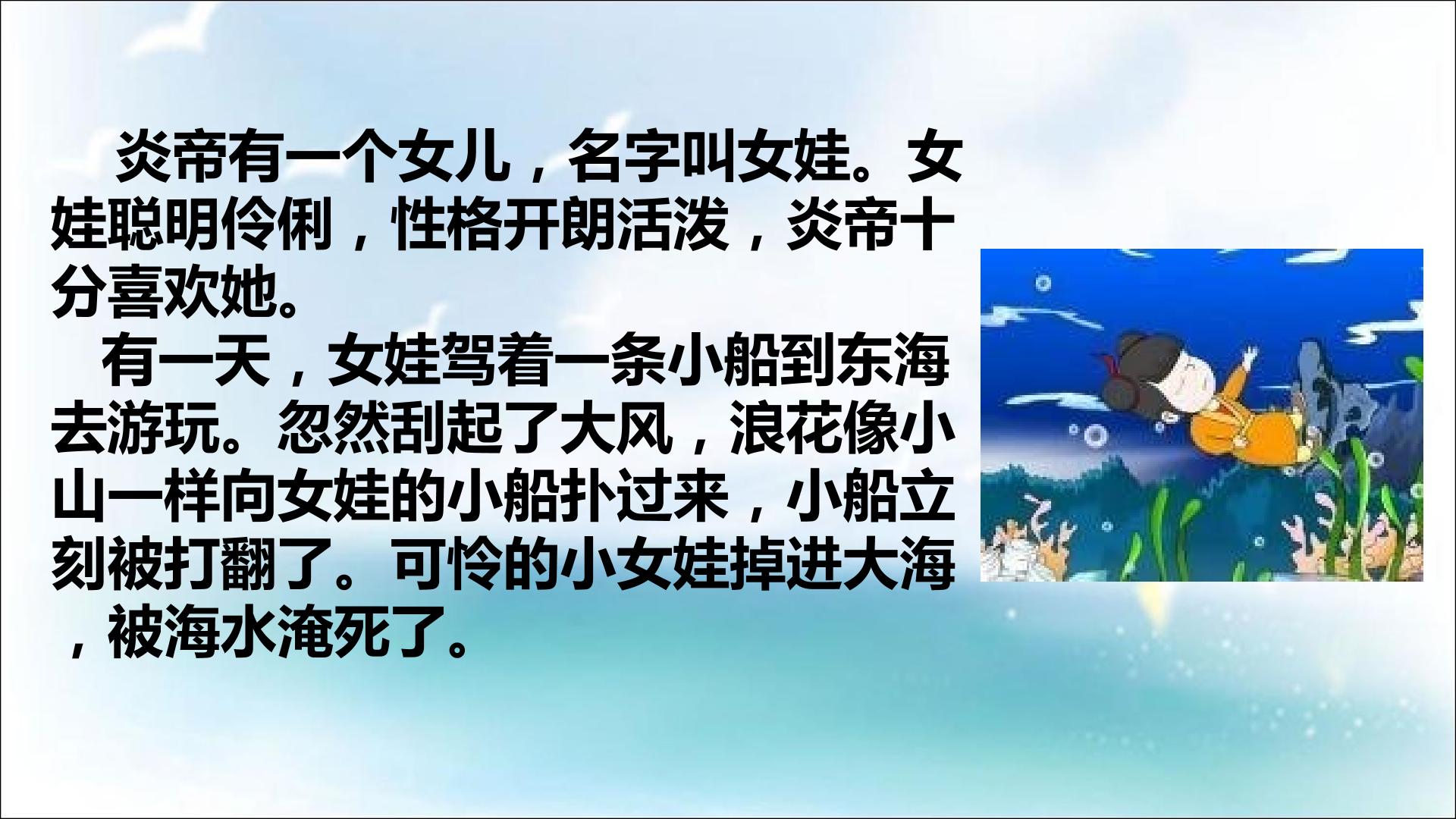 炎帝有一个女儿，名字叫女娃。女娃聪明伶俐，性格开朗活泼，炎帝十分喜欢她。

有一天，女娃驾着一条小船到东海去游玩。忽然刮起了大风，浪花像小山一样向女娃的小船扑过来，小船立刻被打翻了。可怜的小女娃掉进大海，被海水淹死了。